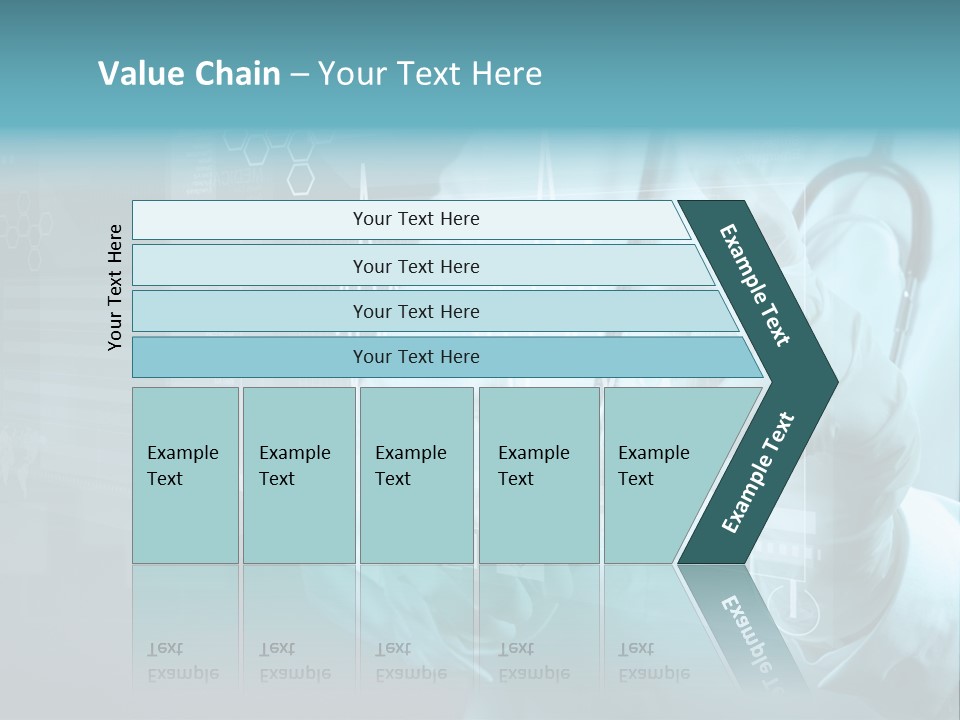 Value Chain – Your Text Here

Your Text Here

Your Text Here

Your Text Here

Your Text Here

Your Text Here

Example Text

Example Text

Example Text

Example Text

Example Text

Example Text

Example Text